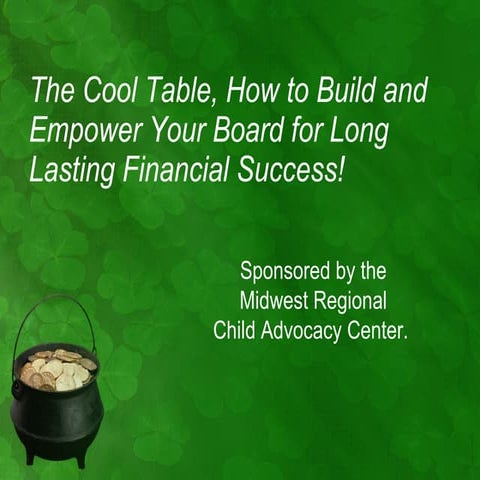 The Cool Table, How to Build and Empower Your Board for Long Lasting Financial Success!

Sponsored by the Midwest Regional Child Advocacy Center.